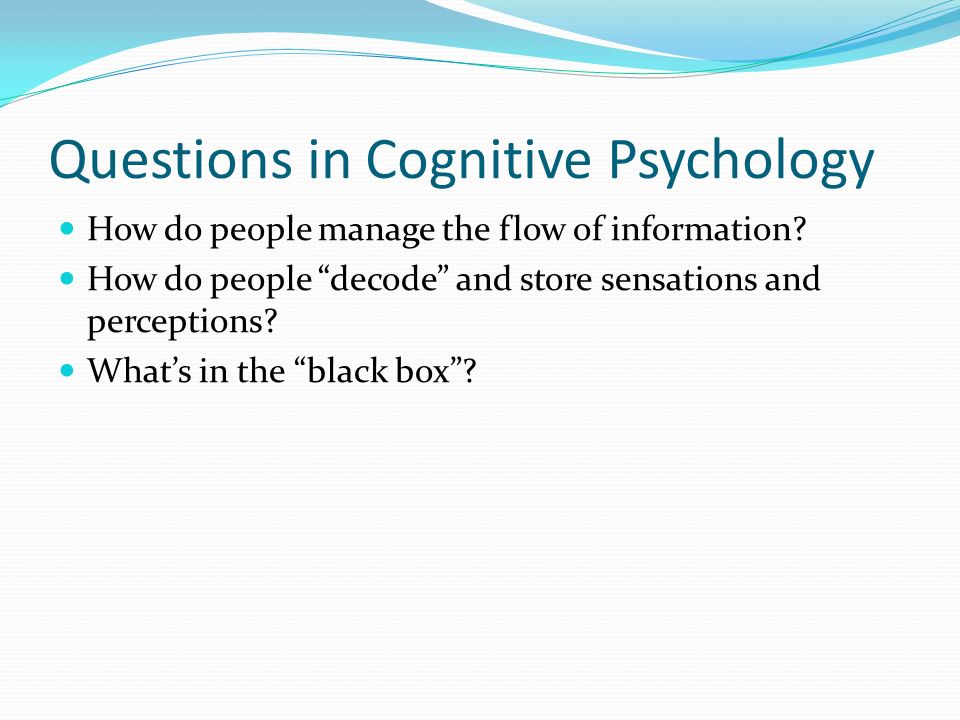 Questions in Cognitive Psychology

- How do people manage the flow of information?
- How do people “decode” and store sensations and perceptions?
- What’s in the “black box”?